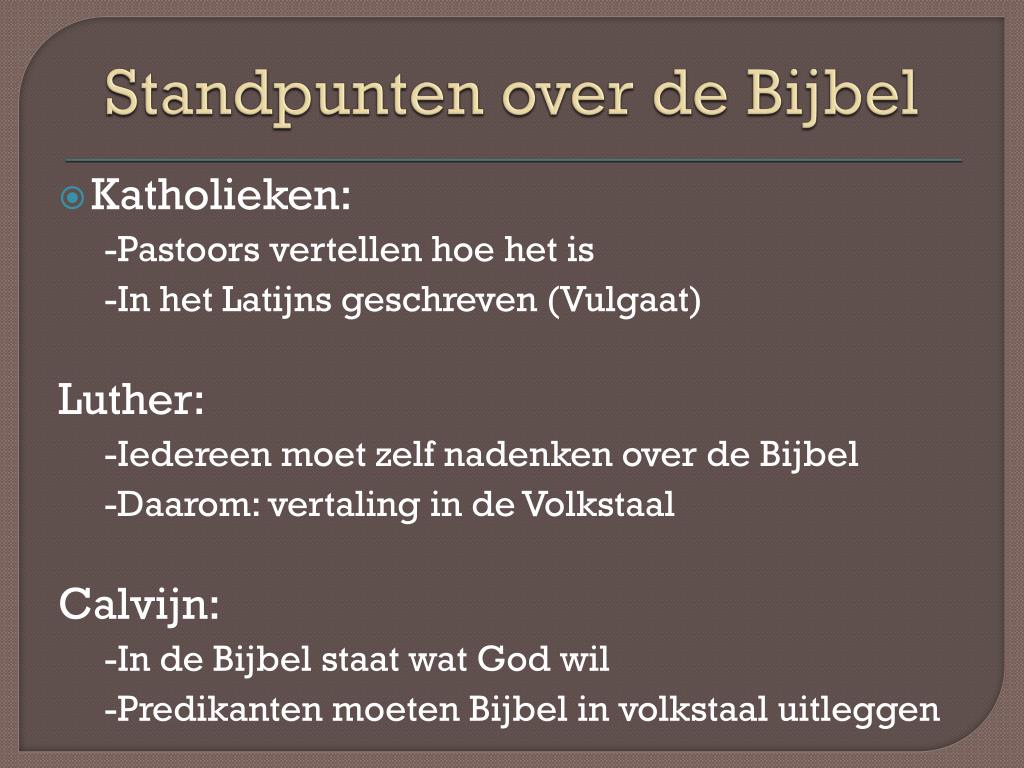 Standpunten over de Bijbel

Katholieken:
-Pastoors vertellen hoe het is
-In het Latijns geschreven (Vulgaat)

Luther:
-Iedereen moet zelf nadenken over de Bijbel
-Daarom: vertaling in de Volkstaal

Calvijn:
-In de Bijbel staat wat God wil
-Predikanten moeten Bijbel in volkstaal uitleggen